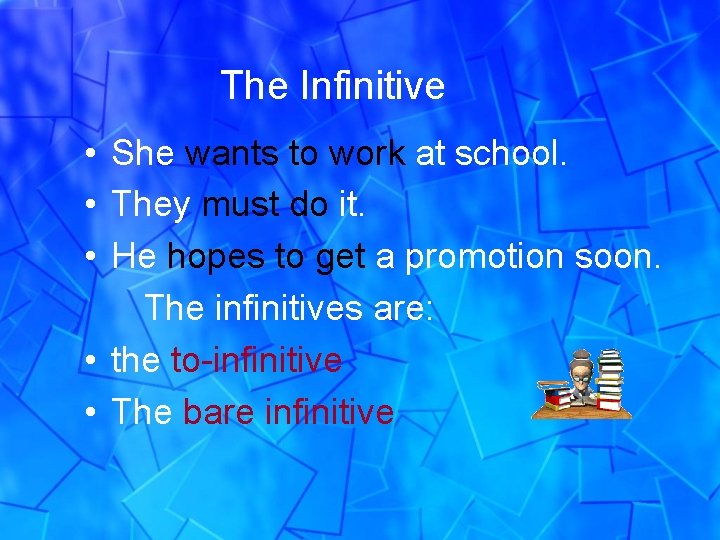 The Infinitive

• She wants to work at school.
• They must do it.
• He hopes to get a promotion soon.

The infinitives are:

• the to-infinitive
• The bare infinitive